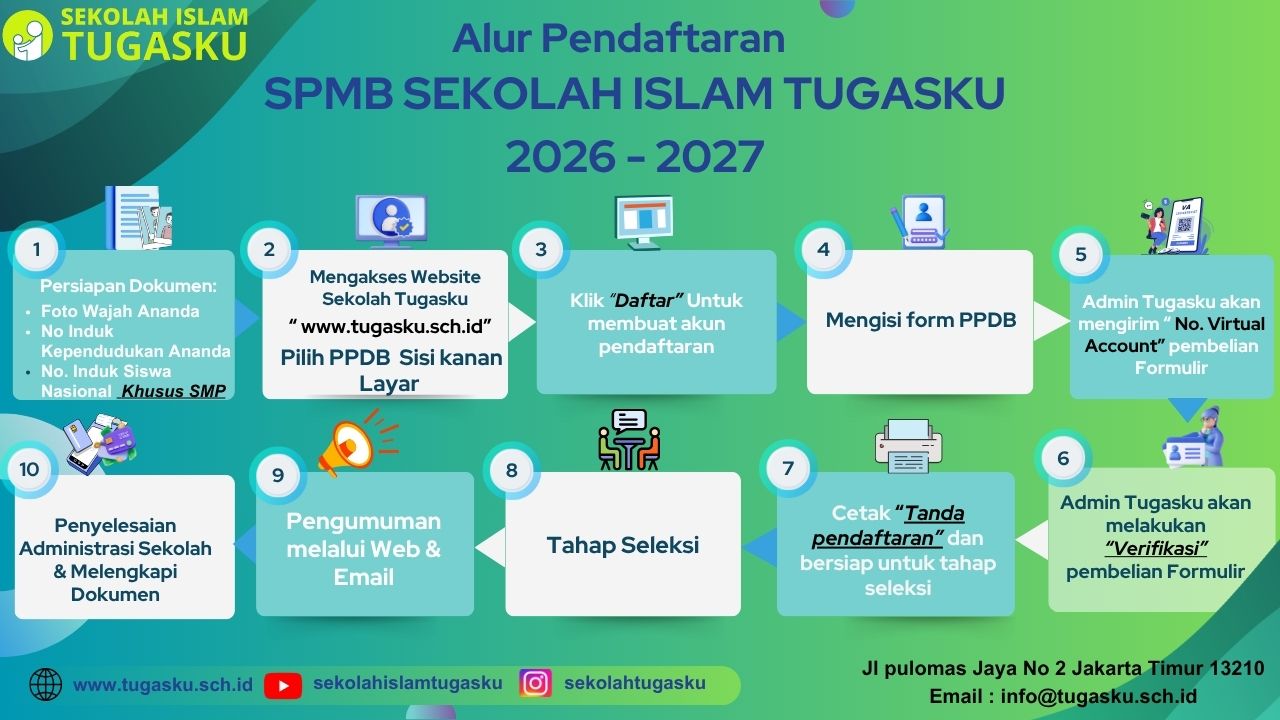 SEKOLAH ISLAM TUGASKU

Alur Pendaftaran
SPMB SEKOLAH ISLAM TUGASKU
2026 - 2027

1
Persiapan Dokumen:
• Foto Wajah Ananda
• No Induk Kependudukan Ananda
• No. Induk Siswa Nasional Khusus SMP

2
Mengakses Website Sekolah Tugasku
" www.tugasku.sch.id"
Pilih PPDB Sisi kanan Layar

3
Klik "Daftar" Untuk membuat akun pendaftaran

4
Mengisi form PPDB

5
Admin Tugasku akan mengirim " No. Virtual Account" pembelian Formulir

6
Admin Tugasku akan melakukan "Verifikasi" pembelian Formulir

7
Cetak "Tanda pendaftaran" dan bersiap untuk tahap seleksi

8
Tahap Seleksi

9
Pengumuman melalui Web & Email

10
Penyelesaian Administrasi Sekolah & Melengkapi Dokumen

www.tugasku.sch.id
sekolahislamtugasku
sekolahtugasku

Jl pulomas Jaya No 2 Jakarta Timur 13210
Email : info@tugasku.sch.id